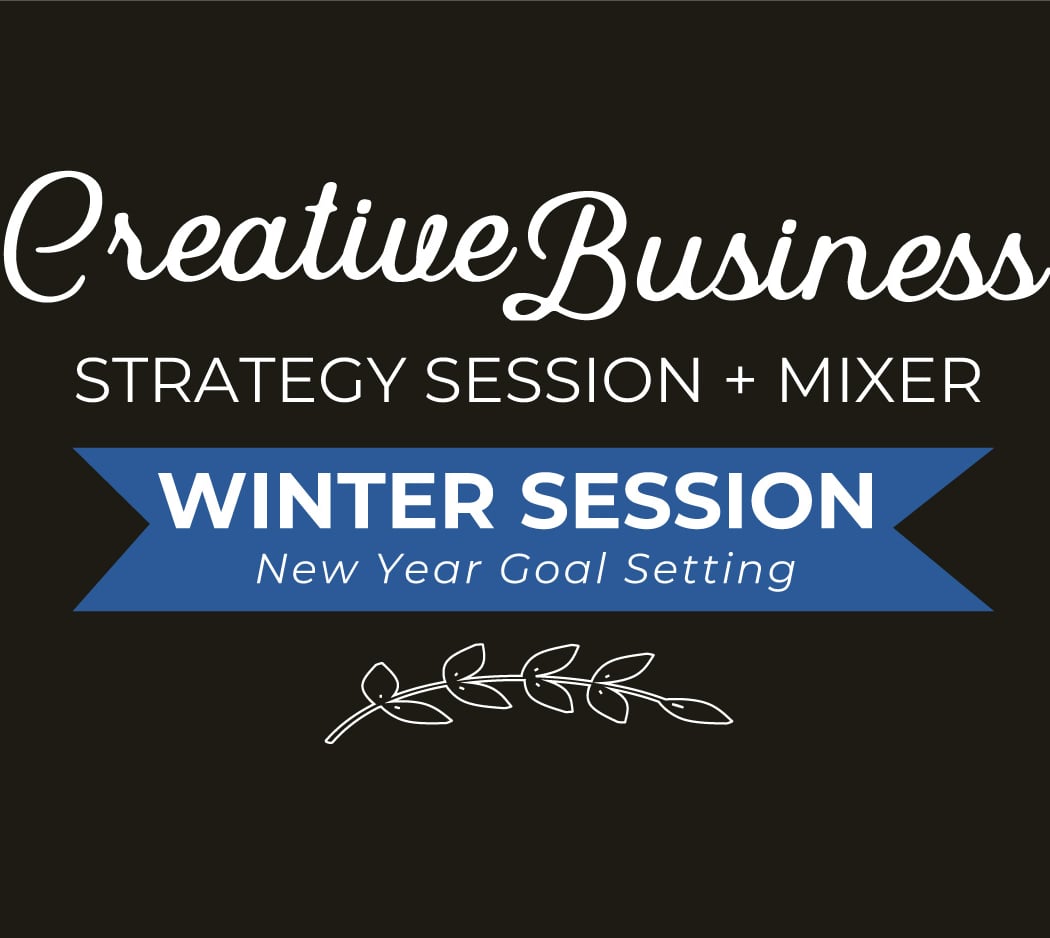 Creative Business
STRATEGY SESSION + MIXER

WINTER SESSION
New Year Goal Setting